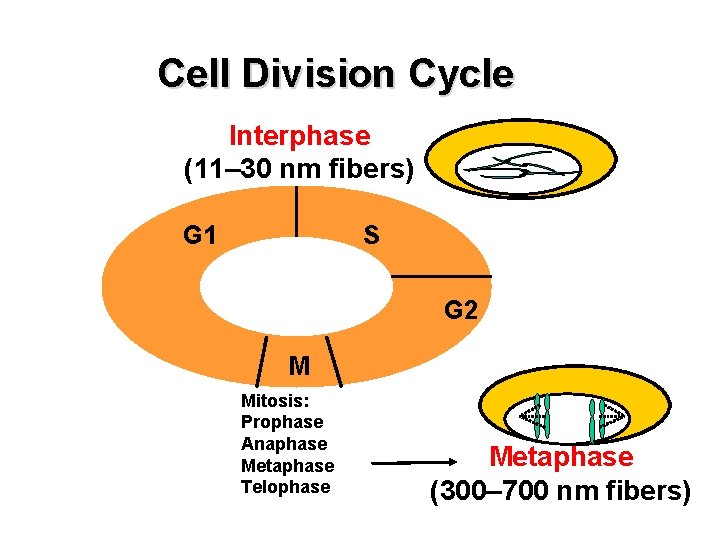 Cell Division Cycle

Interphase
(11–30 nm fibers)

G1

S

G2

M

Mitosis:
Prophase
Anaphase
Metaphase
Telophase

Metaphase
(300–700 nm fibers)